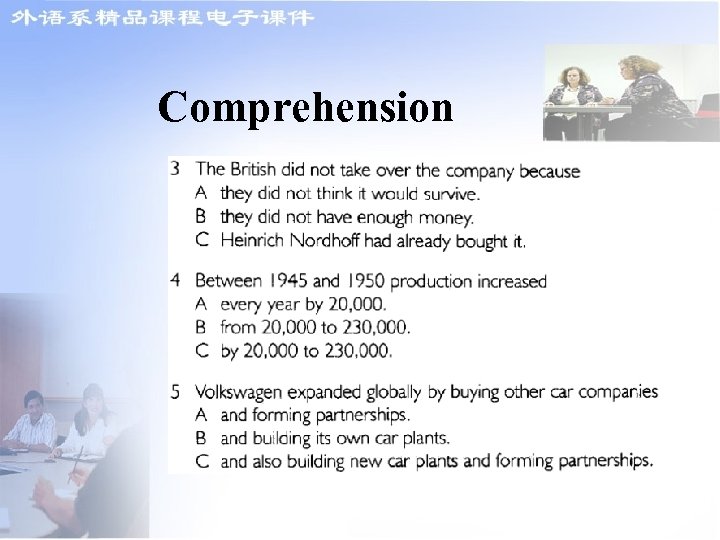 外语系精品课程电子课件

Comprehension

3 The British did not take over the company because
A they did not think it would survive.
B they did not have enough money.
C Heinrich Nordhoff had already bought it.

4 Between 1945 and 1950 production increased
A every year by 20,000.
B from 20,000 to 230,000.
C by 20,000 to 230,000.

5 Volkswagen expanded globally by buying other car companies
A and forming partnerships.
B and building its own car plants.
C and also building new car plants and forming partnerships.